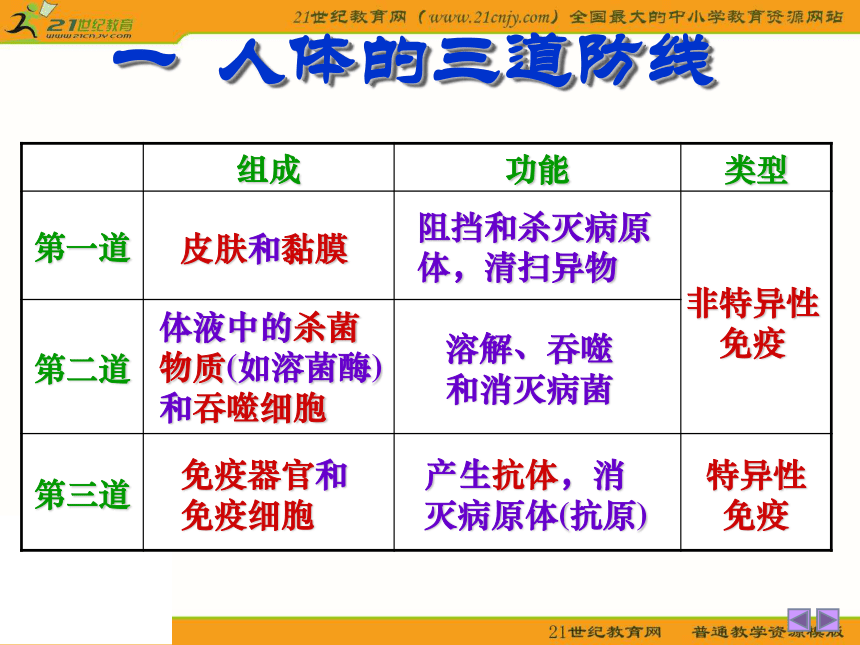 21世纪教育
www.21cnjy.com

21世纪教育网（www.21cnjy.com）全国最大的中小学教育资源网站

一 人体的三道防线

|  | 组成 | 功能 | 类型 |
|---|---|---|---|
| 第一道 | 皮肤和黏膜 | 阻挡和杀灭病原体，清扫异物 | 非特异性免疫 |
| 第二道 | 体液中的杀菌物质(如溶菌酶)和吞噬细胞 | 溶解、吞噬和消灭病菌 | 非特异性免疫 |
| 第三道 | 免疫器官和免疫细胞 | 产生抗体，消灭病原体(抗原) | 特异性免疫 |

21世纪教育网 普通教学资源模版